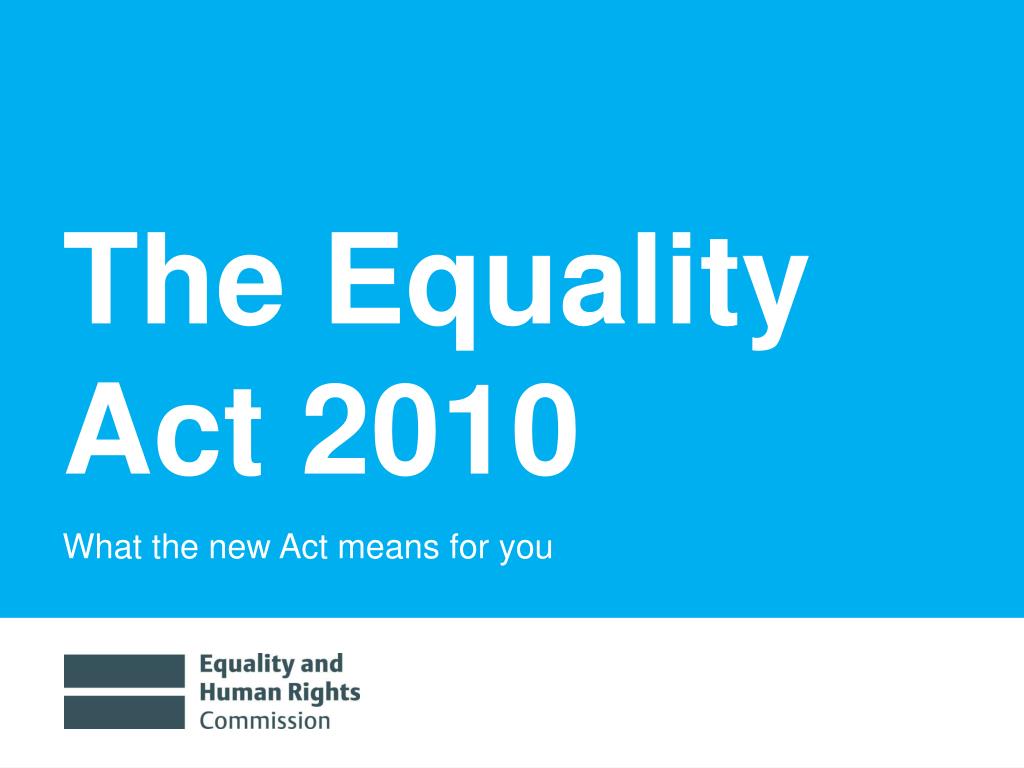 The Equality Act 2010

What the new Act means for you

Equality and Human Rights Commission